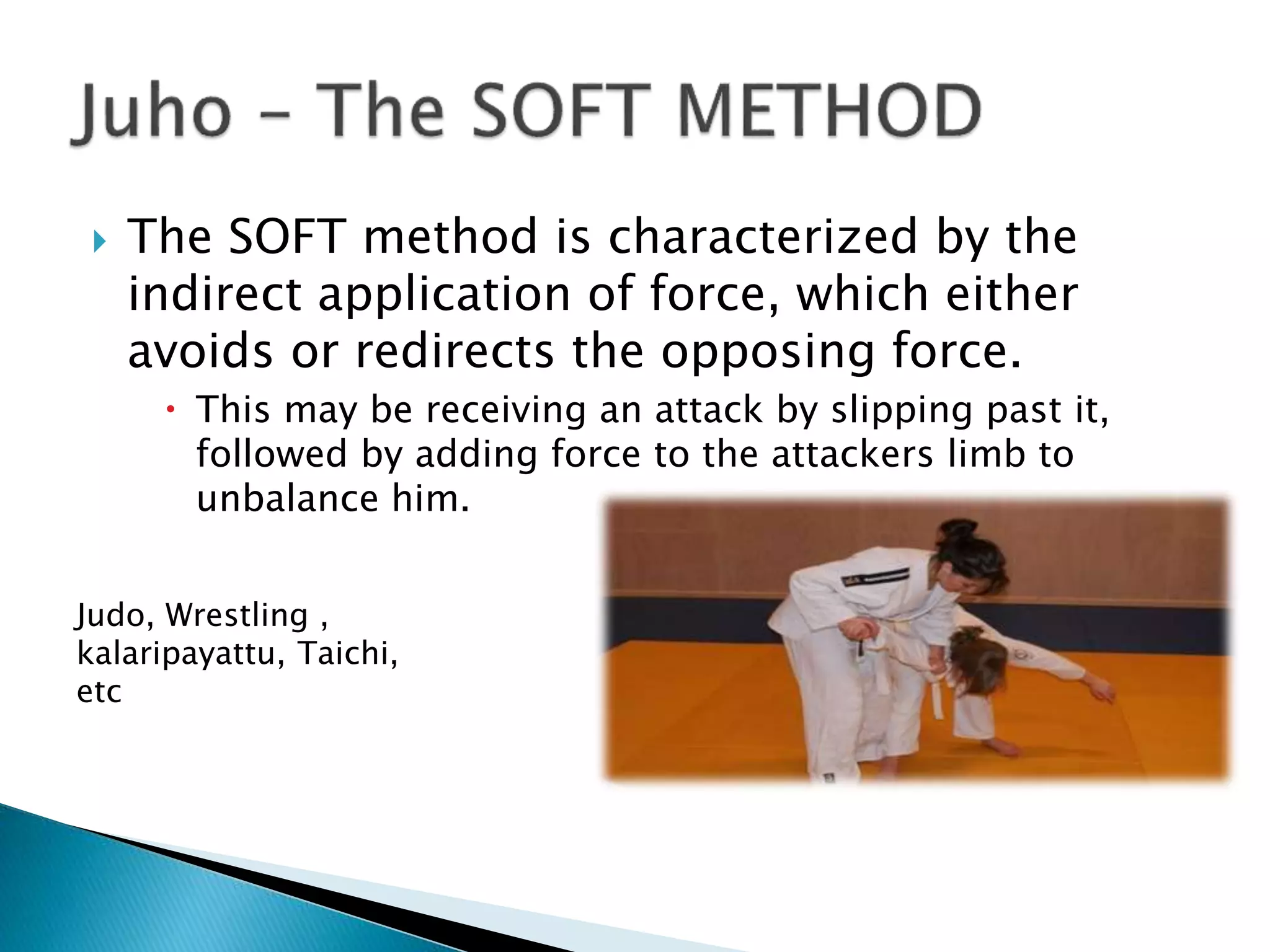 Juho – The SOFT METHOD

The SOFT method is characterized by the indirect application of force, which either avoids or redirects the opposing force.

This may be receiving an attack by slipping past it, followed by adding force to the attackers limb to unbalance him.

Judo, Wrestling , kalaripayattu, Taichi, etc